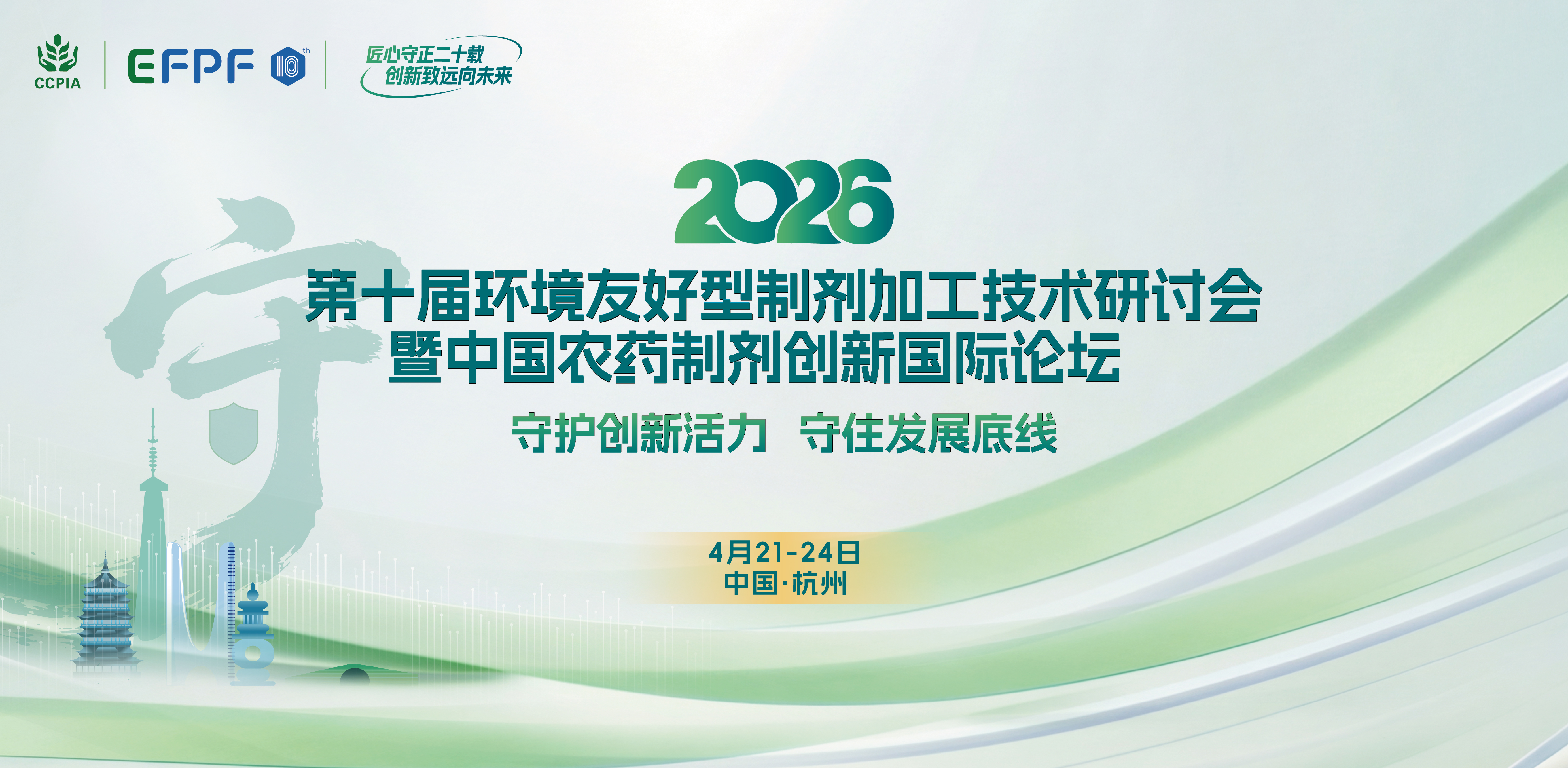 CCPIA EFPF 10th

匠心守正二十载
创新致远向未来

守

2026

第十届环境友好型制剂加工技术研讨会
暨中国农药制剂创新国际论坛

守护创新活力 守住发展底线

4月21-24日
中国·杭州